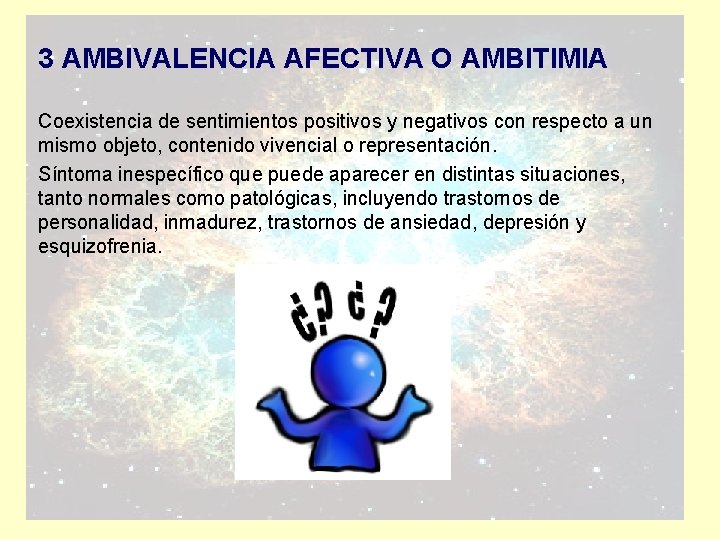 3 AMBIVALENCIA AFECTIVA O AMBITIMIA

Coexistencia de sentimientos positivos y negativos con respecto a un mismo objeto, contenido vivencial o representación.

Síntoma inespecífico que puede aparecer en distintas situaciones, tanto normales como patológicas, incluyendo trastornos de personalidad, inmadurez, trastornos de ansiedad, depresión y esquizofrenia.

¿? ¿?